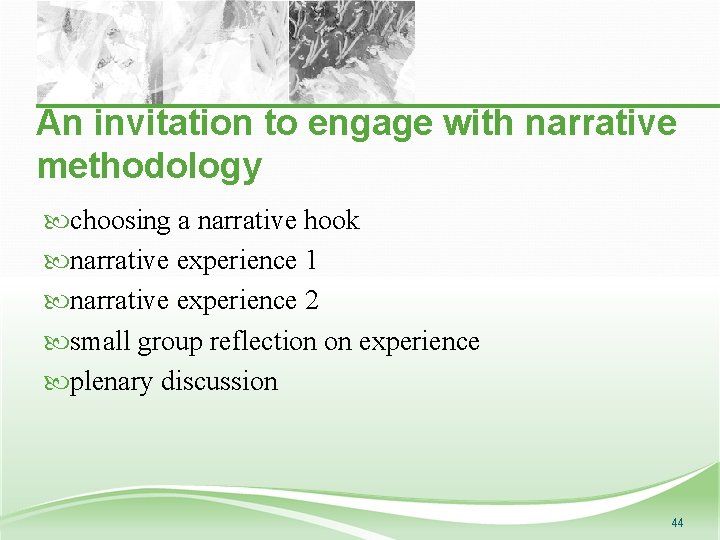 An invitation to engage with narrative methodology

choosing a narrative hook
narrative experience 1
narrative experience 2
small group reflection on experience
plenary discussion

44